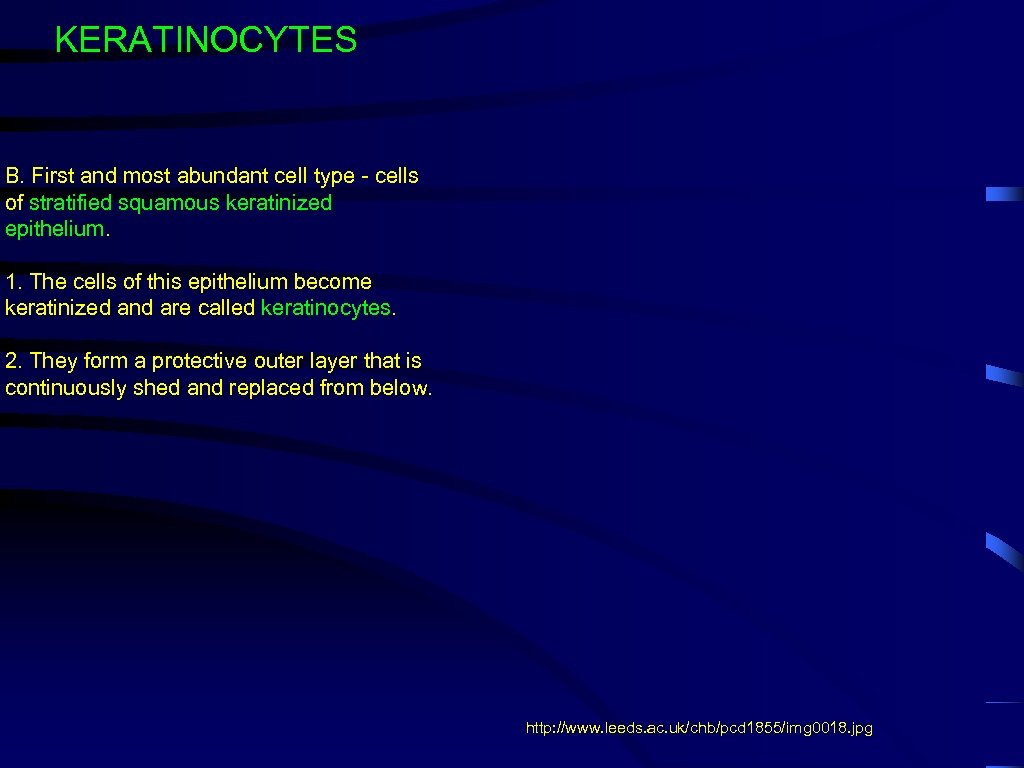 KERATINOCYTES

B. First and most abundant cell type - cells of stratified squamous keratinized epithelium.

1. The cells of this epithelium become keratinized and are called keratinocytes.

2. They form a protective outer layer that is continuously shed and replaced from below.

http://www.leeds.ac.uk/chb/pcd1855/img0018.jpg